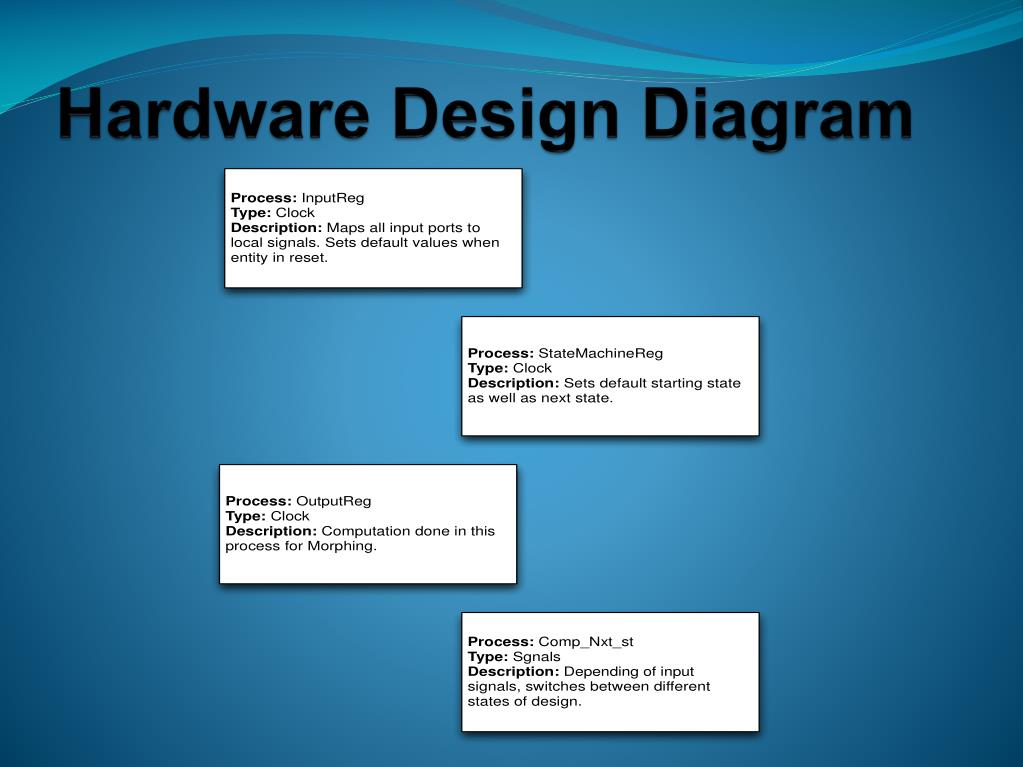 Hardware Design Diagram

Process: InputReg
Type: Clock
Description: Maps all input ports to local signals. Sets default values when entity in reset.

Process: StateMachineReg
Type: Clock
Description: Sets default starting state as well as next state.

Process: OutputReg
Type: Clock
Description: Computation done in this process for Morphing.

Process: Comp_Nxt_st
Type: Sgnals
Description: Depending of input signals, switches between different states of design.